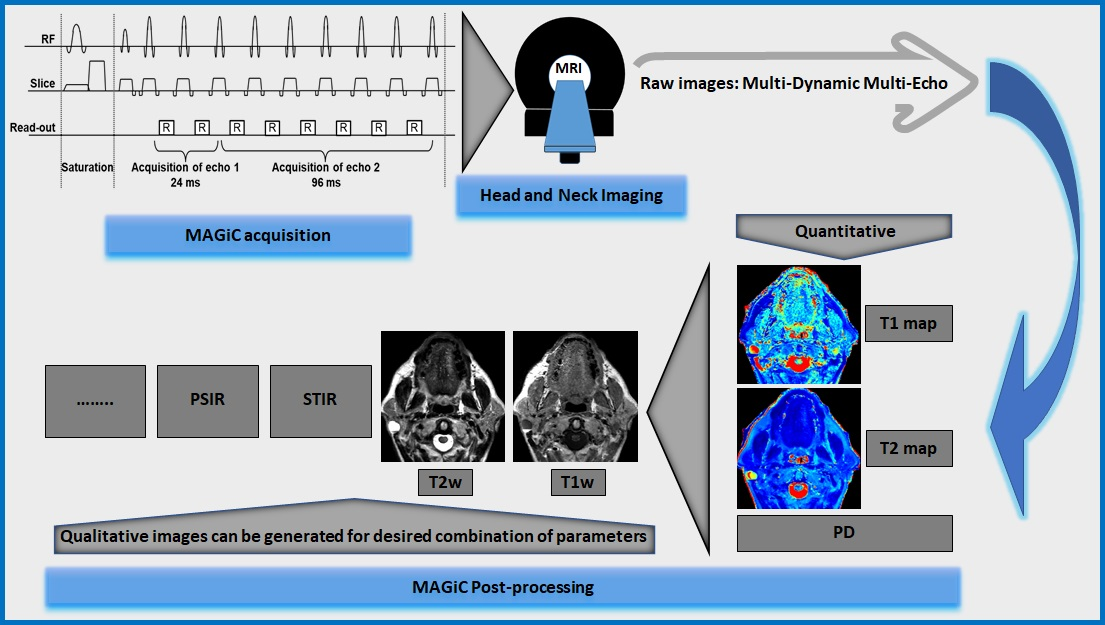 RF

Slice

Read-out

R R R R R R R R

Saturation

Acquisition of echo 1
24 ms

Acquisition of echo 2
96 ms

MAGiC acquisition

MRI

Head and Neck Imaging

Raw images: Multi-Dynamic Multi-Echo

Quantitative

T1 map

T2 map

PD

........

PSIR

STIR

T2w

T1w

Qualitative images can be generated for desired combination of parameters

MAGiC Post-processing